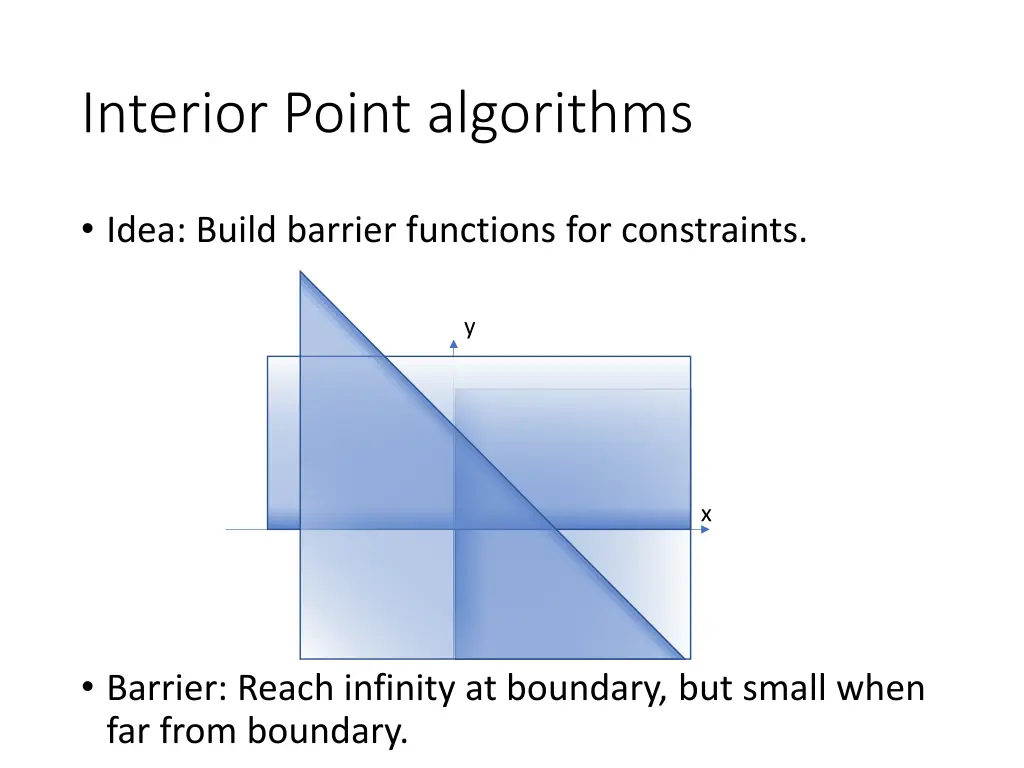 Interior Point algorithms

• Idea: Build barrier functions for constraints.

y

x

• Barrier: Reach infinity at boundary, but small when far from boundary.